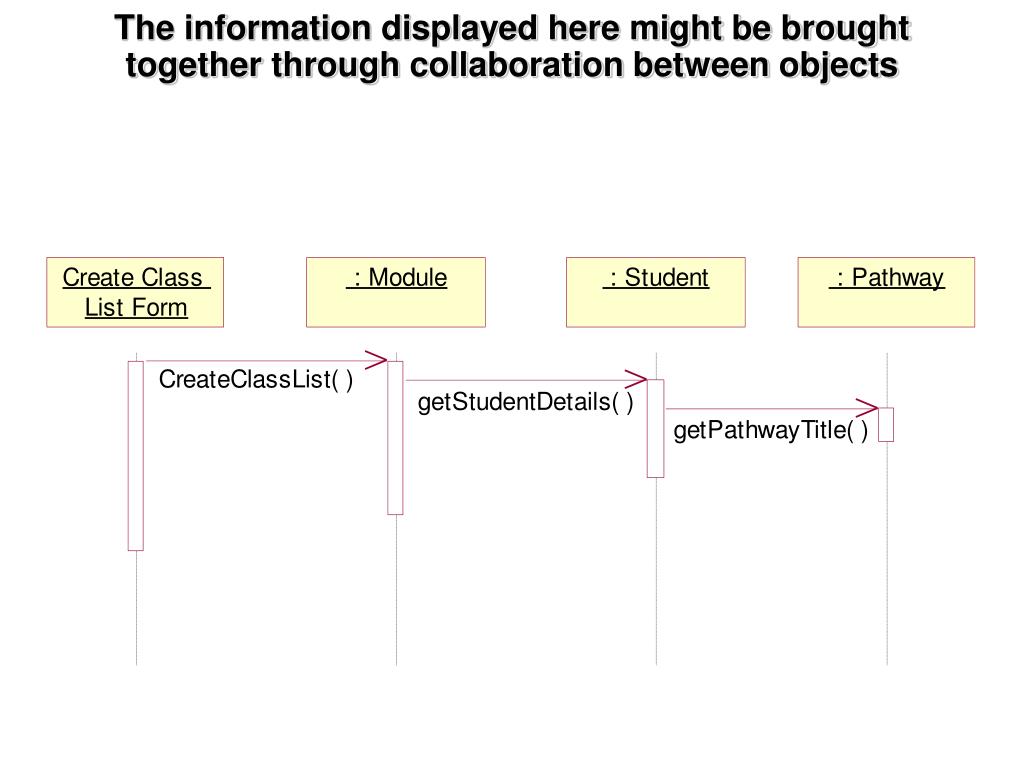 The information displayed here might be brought together through collaboration between objects

Create Class List Form

: Module

: Student

: Pathway

CreateClassList( )

getStudentDetails( )

getPathwayTitle( )